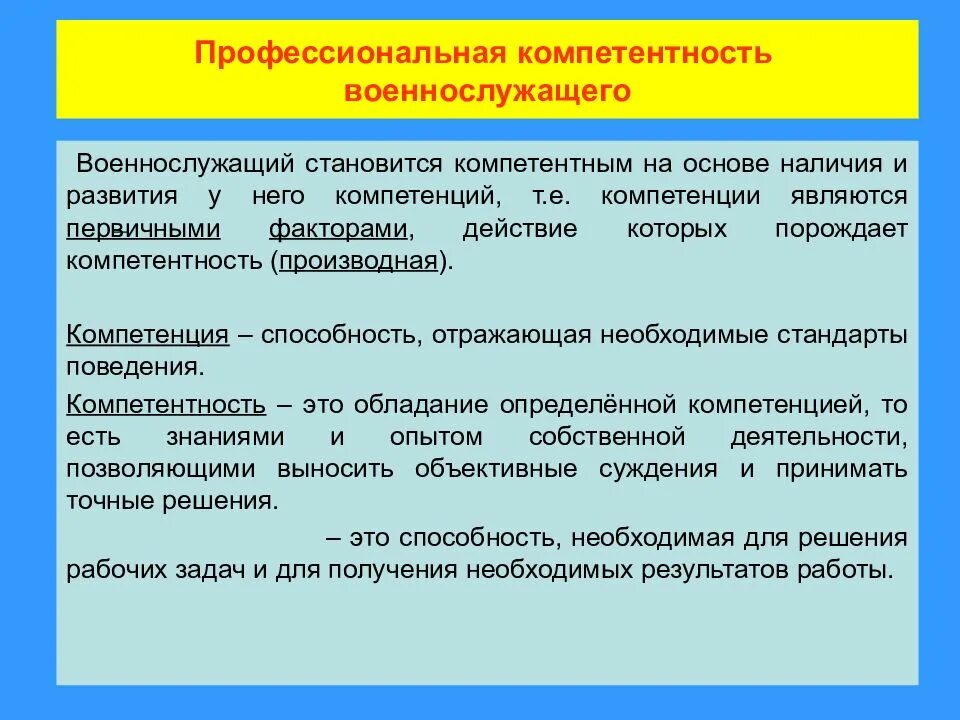 Профессиональная компетентность военнослужащего

Военнослужащий становится компетентным на основе наличия и развития у него компетенций, т.е. компетенции являются первичными факторами, действие которых порождает компетентность (производная).

Компетенция – способность, отражающая необходимые стандарты поведения.

Компетентность – это обладание определённой компетенцией, то есть знаниями и опытом собственной деятельности, позволяющими выносить объективные суждения и принимать точные решения.

– это способность, необходимая для решения рабочих задач и для получения необходимых результатов работы.